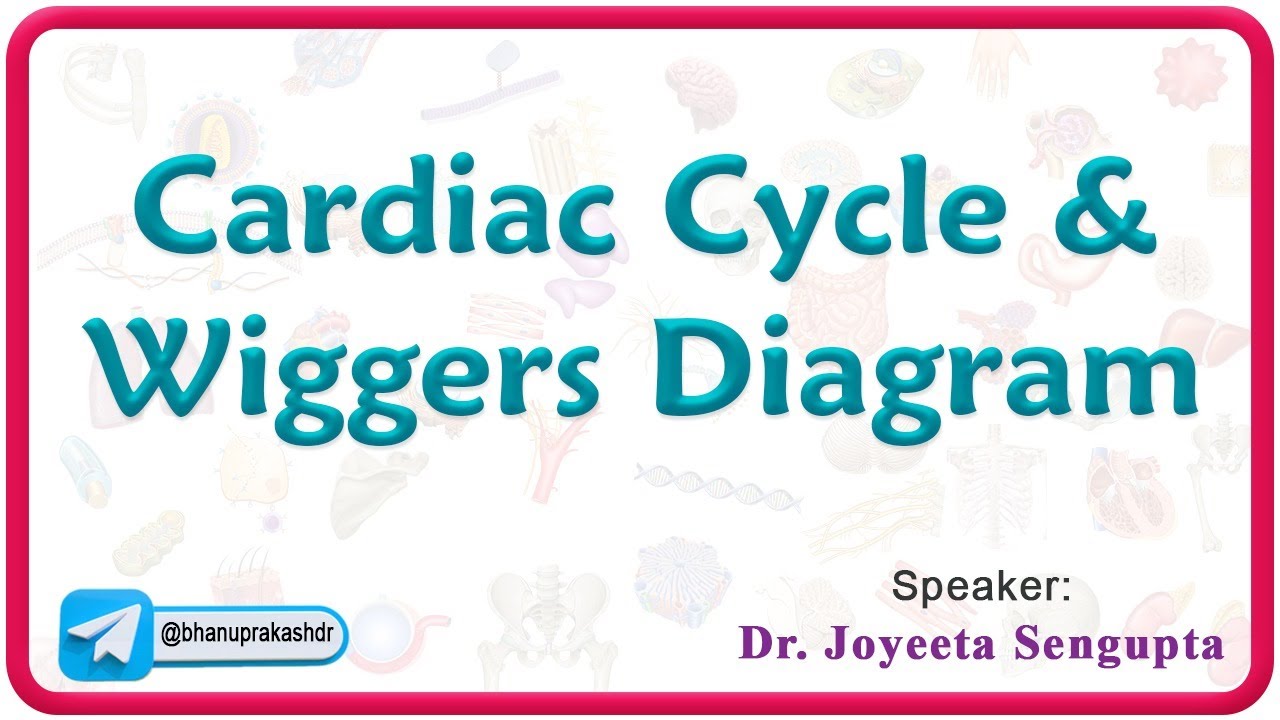 Cardiac Cycle & Wiggers Diagram

@bhanuprakashdr

Speaker:
Dr. Joyeeta Sengupta